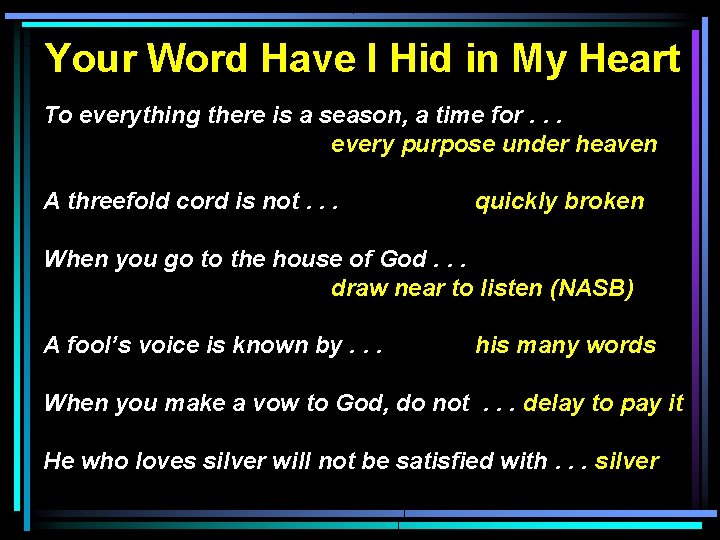 Your Word Have I Hid in My Heart

To everything there is a season, a time for . . . every purpose under heaven

A threefold cord is not . . . quickly broken

When you go to the house of God . . . draw near to listen (NASB)

A fool's voice is known by . . . his many words

When you make a vow to God, do not . . . delay to pay it

He who loves silver will not be satisfied with . . . silver